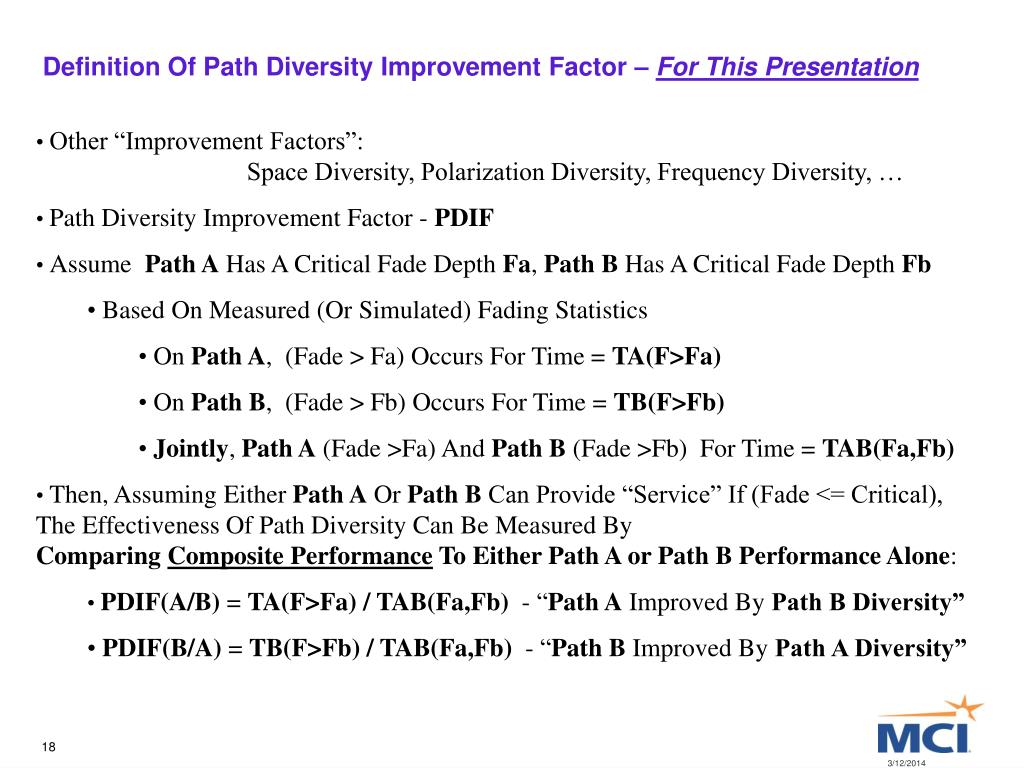 Definition Of Path Diversity Improvement Factor – For This Presentation

• Other “Improvement Factors”:
Space Diversity, Polarization Diversity, Frequency Diversity, …

• Path Diversity Improvement Factor - PDIF

• Assume Path A Has A Critical Fade Depth Fa, Path B Has A Critical Fade Depth Fb

• Based On Measured (Or Simulated) Fading Statistics

• On Path A, (Fade > Fa) Occurs For Time = TA(F>Fa)

• On Path B, (Fade > Fb) Occurs For Time = TB(F>Fb)

• Jointly, Path A (Fade >Fa) And Path B (Fade >Fb) For Time = TAB(Fa,Fb)

• Then, Assuming Either Path A Or Path B Can Provide “Service” If (Fade <= Critical), The Effectiveness Of Path Diversity Can Be Measured By
Comparing Composite Performance To Either Path A or Path B Performance Alone:

• PDIF(A/B) = TA(F>Fa) / TAB(Fa,Fb) - “Path A Improved By Path B Diversity”

• PDIF(B/A) = TB(F>Fb) / TAB(Fa,Fb) - “Path B Improved By Path A Diversity”

18

MCI

3/12/2014